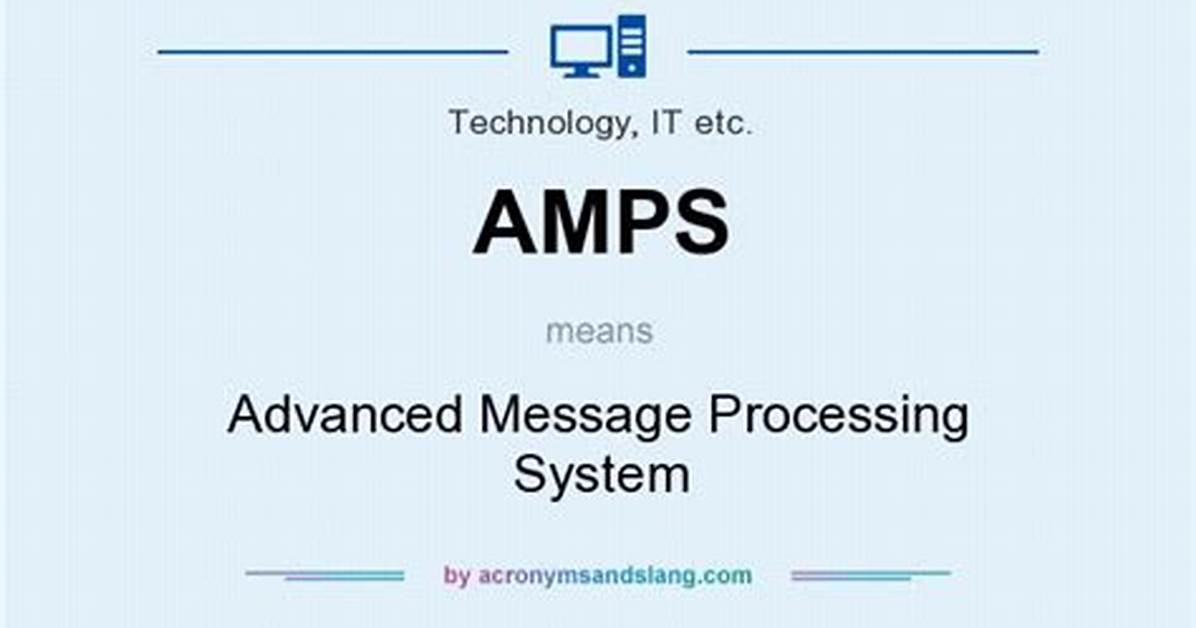 Technology, IT etc.

AMPS

means

Advanced Message Processing System

by acronymsandslang.com